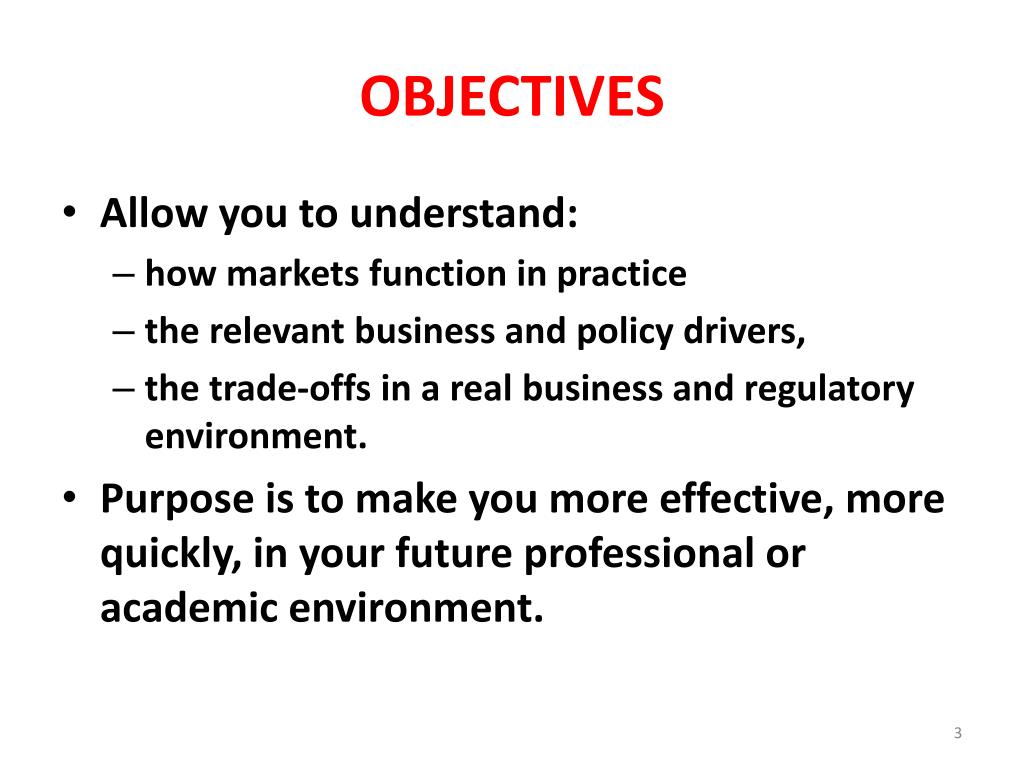 OBJECTIVES

• Allow you to understand:
– how markets function in practice
– the relevant business and policy drivers,
– the trade-offs in a real business and regulatory environment.

• Purpose is to make you more effective, more quickly, in your future professional or academic environment.

3